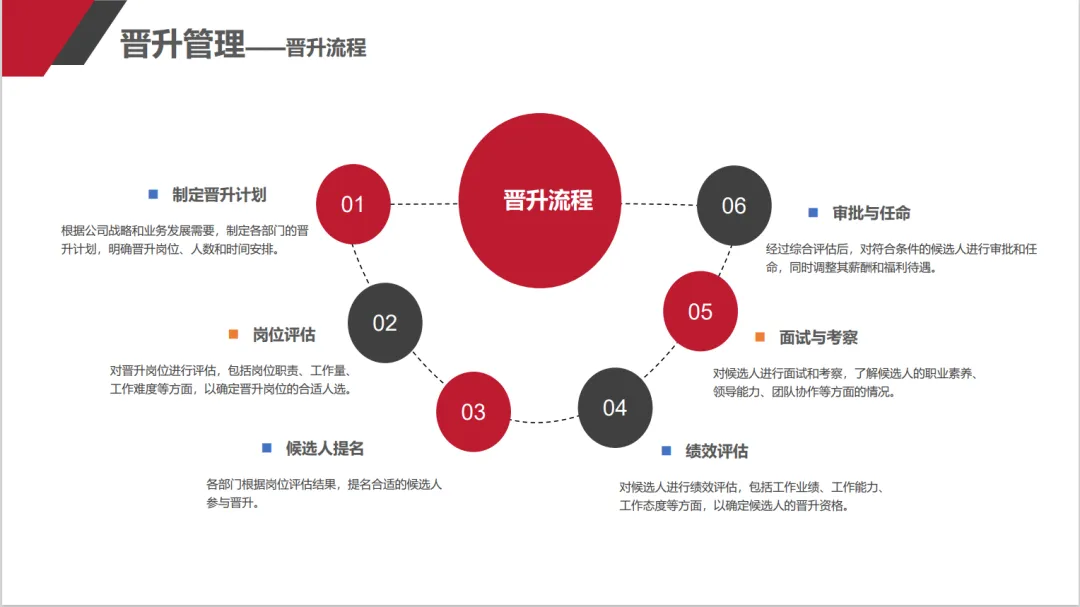 晋升管理——晋升流程

晋升流程

01

制定晋升计划

根据公司战略和业务发展需要，制定各部门的晋升计划，明确晋升岗位、人数和时间安排。

02

岗位评估

对晋升岗位进行评估，包括岗位职责、工作量、工作难度等方面，以确定晋升岗位的合适人选。

03

候选人提名

各部门根据岗位评估结果，提名合适的候选人参与晋升。

04

绩效评估

对候选人进行绩效评估，包括工作业绩、工作能力、工作态度等方面，以确定候选人的晋升资格。

05

面试与考察

对候选人进行面试和考察，了解候选人的职业素养、领导能力、团队协作等方面的情况。

06

审批与任命

经过综合评估后，对符合条件的候选人进行审批和任命，同时调整其薪酬和福利待遇。